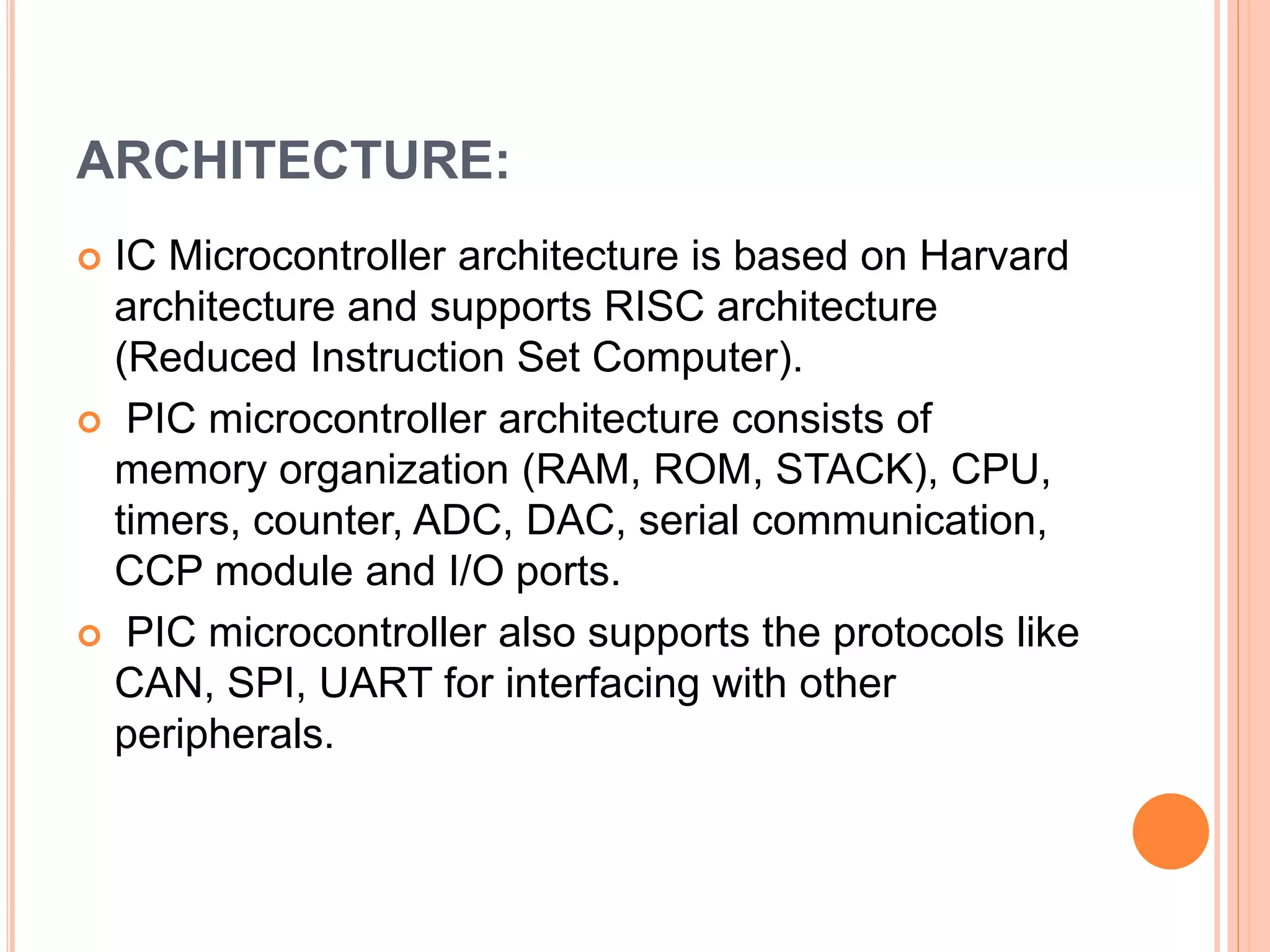 ARCHITECTURE:

IC Microcontroller architecture is based on Harvard architecture and supports RISC architecture (Reduced Instruction Set Computer).

PIC microcontroller architecture consists of memory organization (RAM, ROM, STACK), CPU, timers, counter, ADC, DAC, serial communication, CCP module and I/O ports.

PIC microcontroller also supports the protocols like CAN, SPI, UART for interfacing with other peripherals.